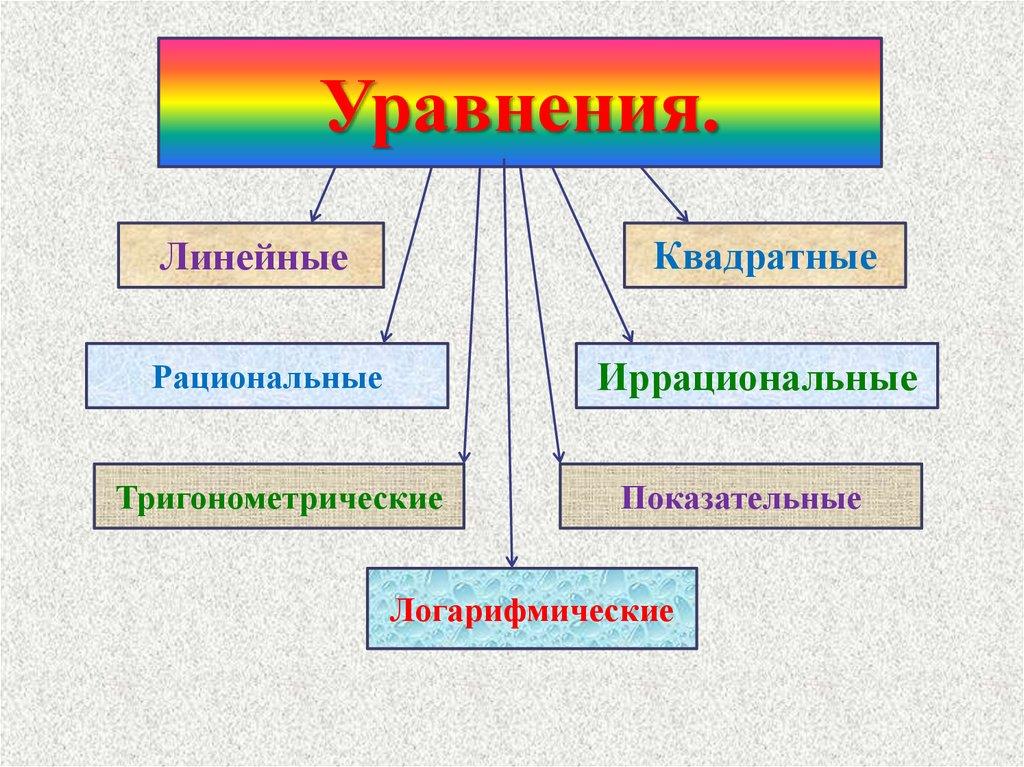 Уравнения.

Линейные

Квадратные

Рациональные

Иррациональные

Тригонометрические

Показательные

Логарифмические